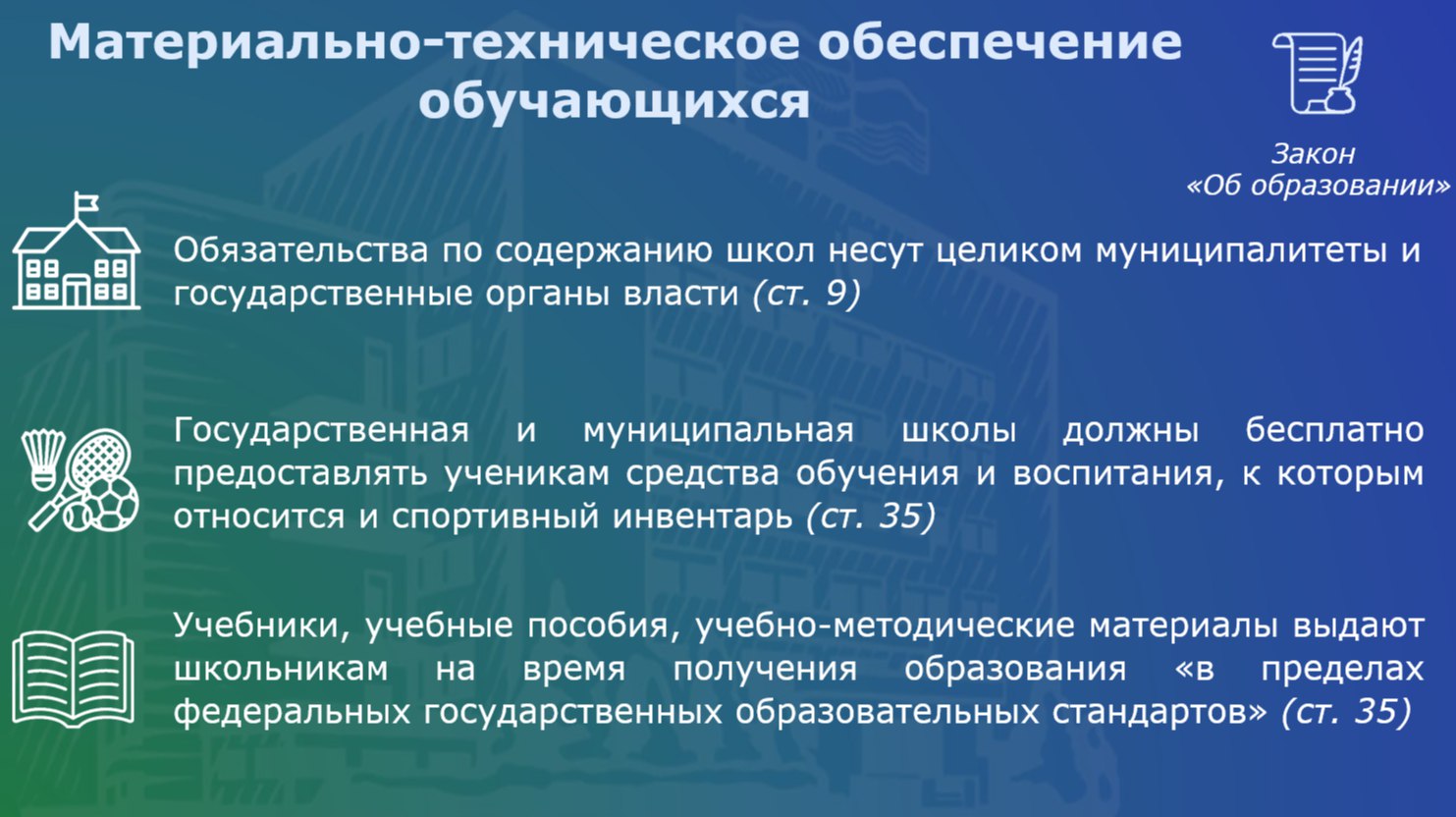 Материально-техническое обеспечение обучающихся

Закон «Об образовании»

Обязательства по содержанию школ несут целиком муниципалитеты и государственные органы власти (ст. 9)

Государственная и муниципальная школы должны бесплатно предоставлять ученикам средства обучения и воспитания, к которым относится и спортивный инвентарь (ст. 35)

Учебники, учебные пособия, учебно-методические материалы выдают школьникам на время получения образования «в пределах федеральных государственных образовательных стандартов» (ст. 35)